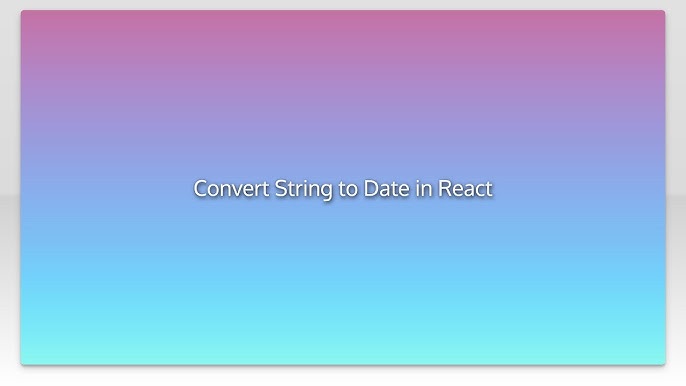 Convert String to Date in React